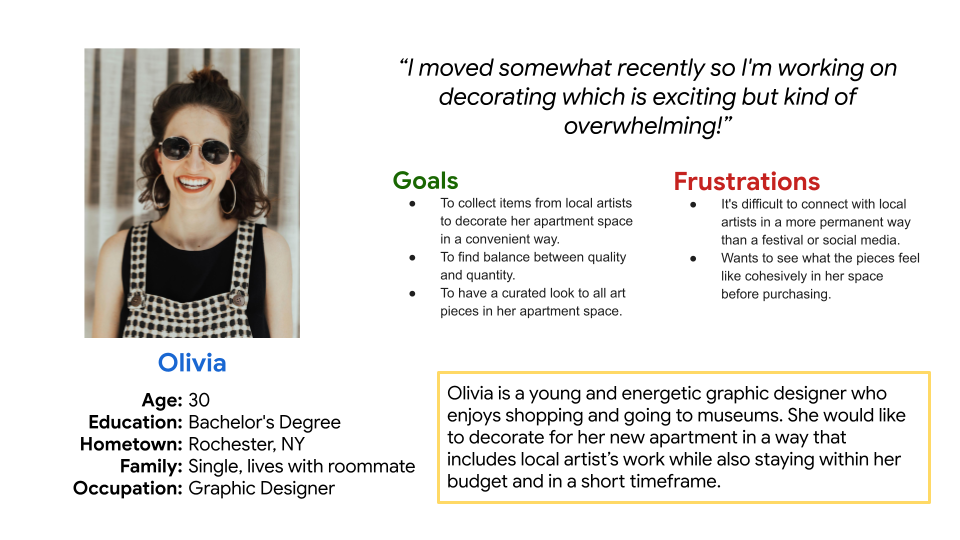 “I moved somewhat recently so I'm working on decorating which is exciting but kind of overwhelming!”

Goals
● To collect items from local artists to decorate her apartment space in a convenient way.
● To find balance between quality and quantity.
● To have a curated look to all art pieces in her apartment space.

Frustrations
● It's difficult to connect with local artists in a more permanent way than a festival or social media.
● Wants to see what the pieces feel like cohesively in her space before purchasing.

Olivia

Age: 30
Education: Bachelor's Degree
Hometown: Rochester, NY
Family: Single, lives with roommate
Occupation: Graphic Designer

Olivia is a young and energetic graphic designer who enjoys shopping and going to museums. She would like to decorate for her new apartment in a way that includes local artist’s work while also staying within her budget and in a short timeframe.